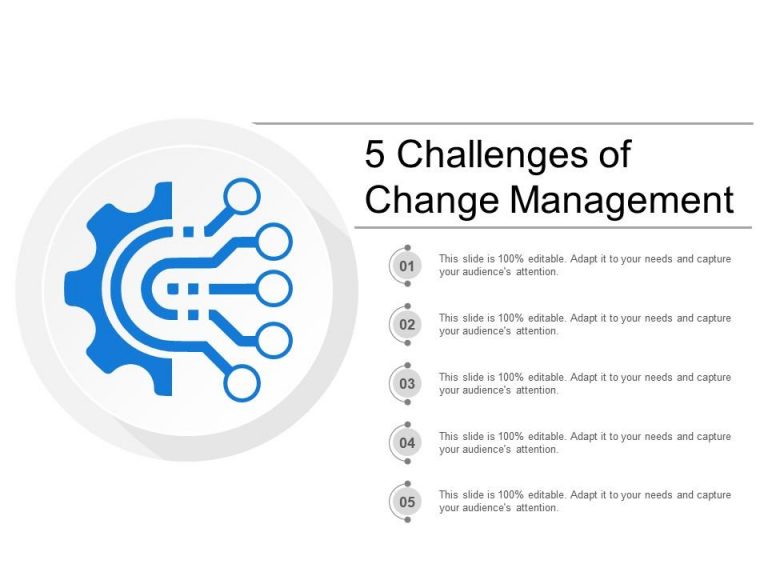 5 Challenges of Change Management

01
This slide is 100% editable. Adapt it to your needs and capture your audience's attention.

02
This slide is 100% editable. Adapt it to your needs and capture your audience's attention.

03
This slide is 100% editable. Adapt it to your needs and capture your audience's attention.

04
This slide is 100% editable. Adapt it to your needs and capture your audience's attention.

05
This slide is 100% editable. Adapt it to your needs and capture your audience's attention.